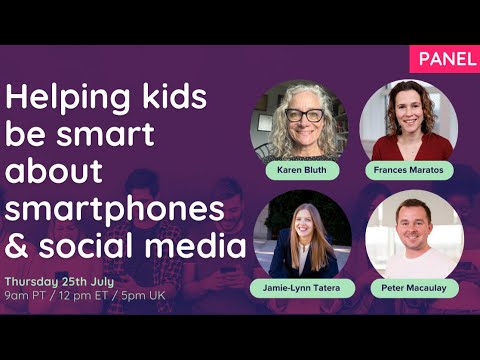 PANEL

Helping kids be smart about smartphones & social media

Thursday 25th July
9am PT / 12 pm ET / 5pm UK

Karen Bluth

Frances Maratos

Jamie-Lynn Tatera

Peter Macaulay